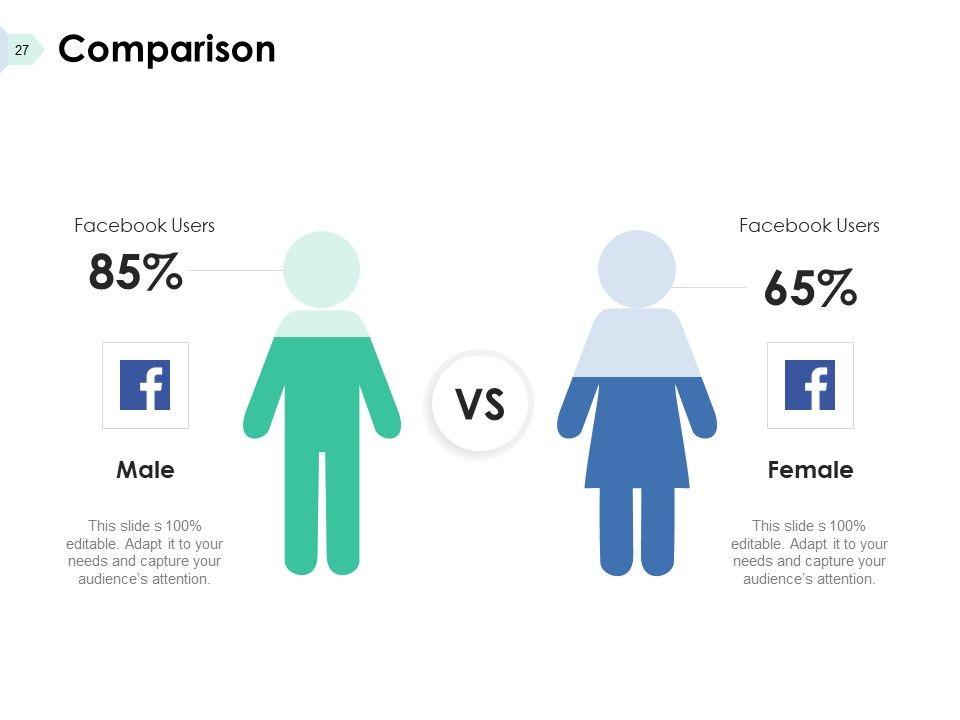 27

Comparison

Facebook Users

85%

f

Male

This slide s 100% editable. Adapt it to your needs and capture your audience's attention.

VS

Facebook Users

65%

f

Female

This slide s 100% editable. Adapt it to your needs and capture your audience's attention.